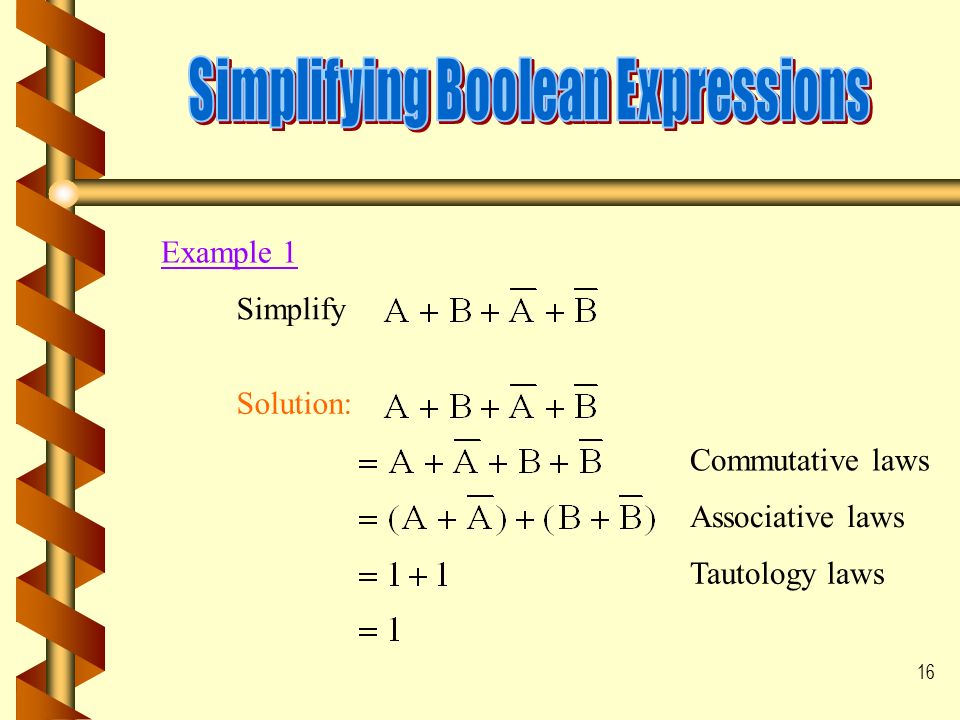 Simplifying Boolean Expressions

Example 1

Simplify $A + B + \overline{A} + \overline{B}$

Solution: $A + B + \overline{A} + \overline{B}$

$= A + \overline{A} + B + \overline{B}$ Commutative laws

$= (A + \overline{A}) + (B + \overline{B})$ Associative laws

$= 1 + 1$ Tautology laws

$= 1$

16